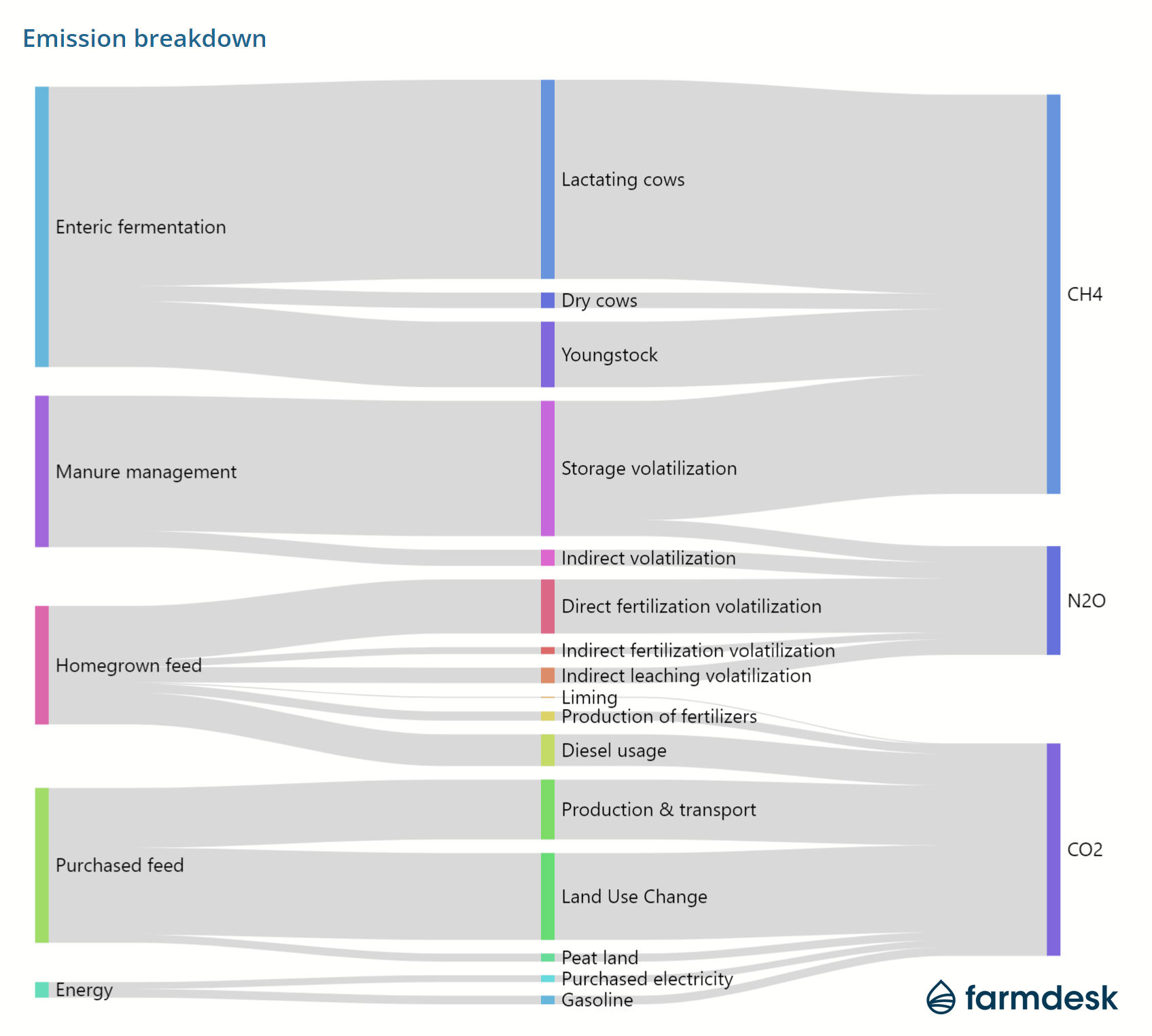 Emission breakdown

Enteric fermentation

Manure management

Homegrown feed

Purchased feed

Energy

Lactating cows

Dry cows

Youngstock

Storage volatilization

Indirect volatilization

Direct fertilization volatilization

Indirect fertilization volatilization

Indirect leaching volatilization

Liming

Production of fertilizers

Diesel usage

Production & transport

Land Use Change

Peat land

Purchased electricity

Gasoline

CH4

N2O

CO2

farmdesk